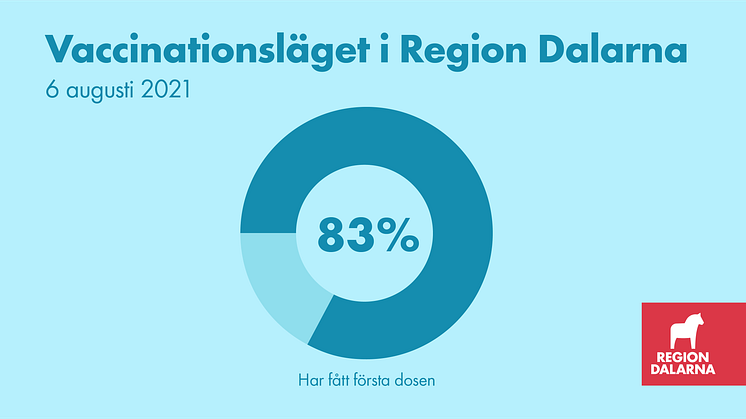 Vaccinationsläget i Region Dalarna
6 augusti 2021

83%

Har fått första dosen

REGION
DALARNA